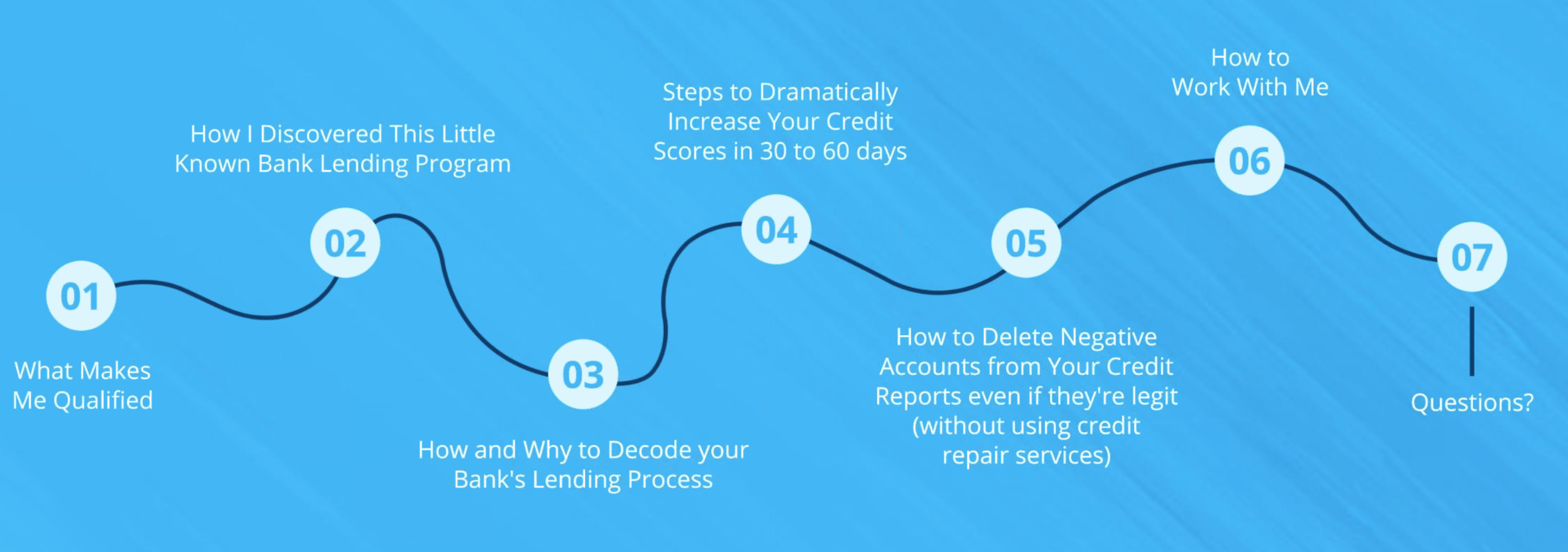 01
What Makes Me Qualified

02
How I Discovered This Little Known Bank Lending Program

03
How and Why to Decode your Bank's Lending Process

04
Steps to Dramatically Increase Your Credit Scores in 30 to 60 days

05
How to Delete Negative Accounts from Your Credit Reports even if they're legit (without using credit repair services)

06
How to Work With Me

07
Questions?